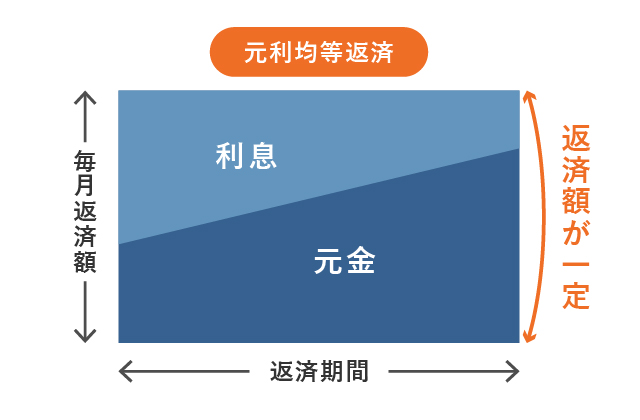 元利均等返済

毎月返済額

利息

元金

返済額が一定

返済期間